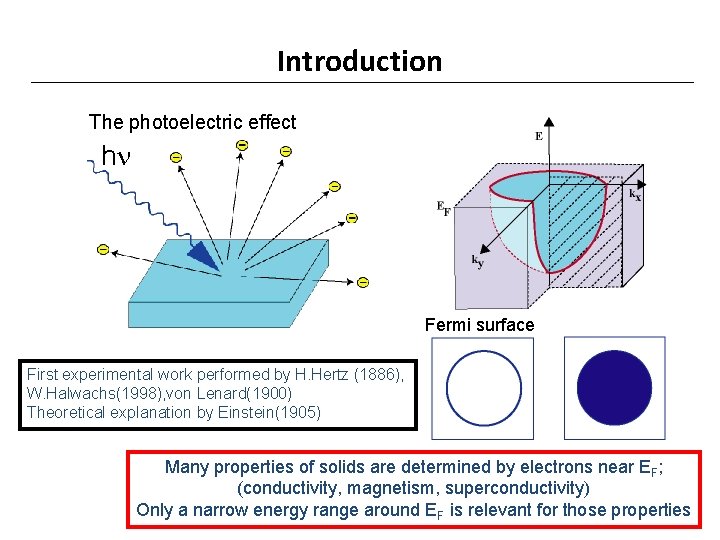 Introduction

The photoelectric effect

$h\nu$

E

$E_F$

$k_x$

$k_y$

Fermi surface

First experimental work performed by H.Hertz (1886), W.Halwachs(1998),von Lenard(1900)
Theoretical explanation by Einstein(1905)

Many properties of solids are determined by electrons near $E_F$;
(conductivity, magnetism, superconductivity)
Only a narrow energy range around $E_F$ is relevant for those properties